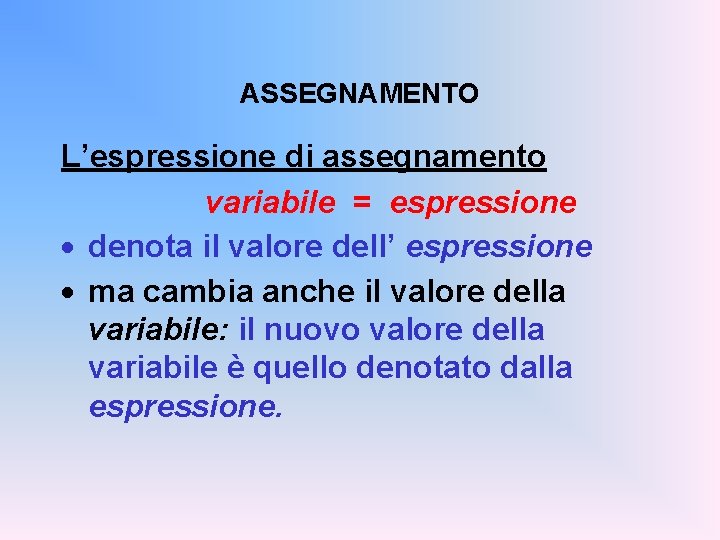 ASSEGNAMENTO

L’espressione di assegnamento

variabile = espressione

• denota il valore dell’ espressione

• ma cambia anche il valore della variabile: il nuovo valore della variabile è quello denotato dalla espressione.